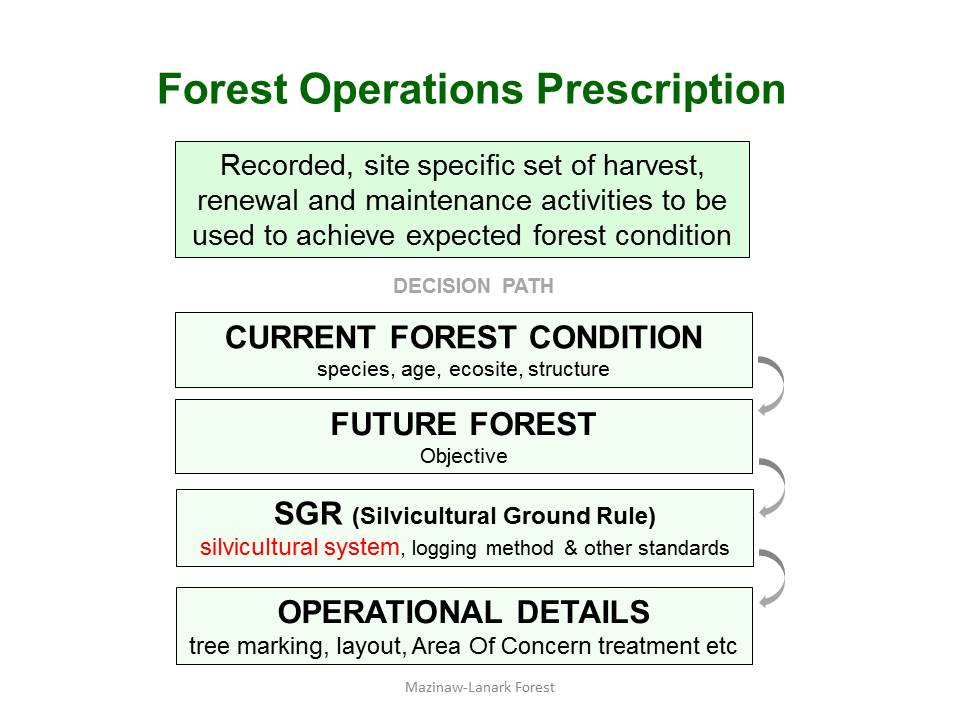 Forest Operations Prescription

Recorded, site specific set of harvest, renewal and maintenance activities to be used to achieve expected forest condition

DECISION PATH

CURRENT FOREST CONDITION
species, age, ecosite, structure

FUTURE FOREST
Objective

SGR (Silvicultural Ground Rule)
silvicultural system, logging method & other standards

OPERATIONAL DETAILS
tree marking, layout, Area Of Concern treatment etc

Mazinaw-Lanark Forest